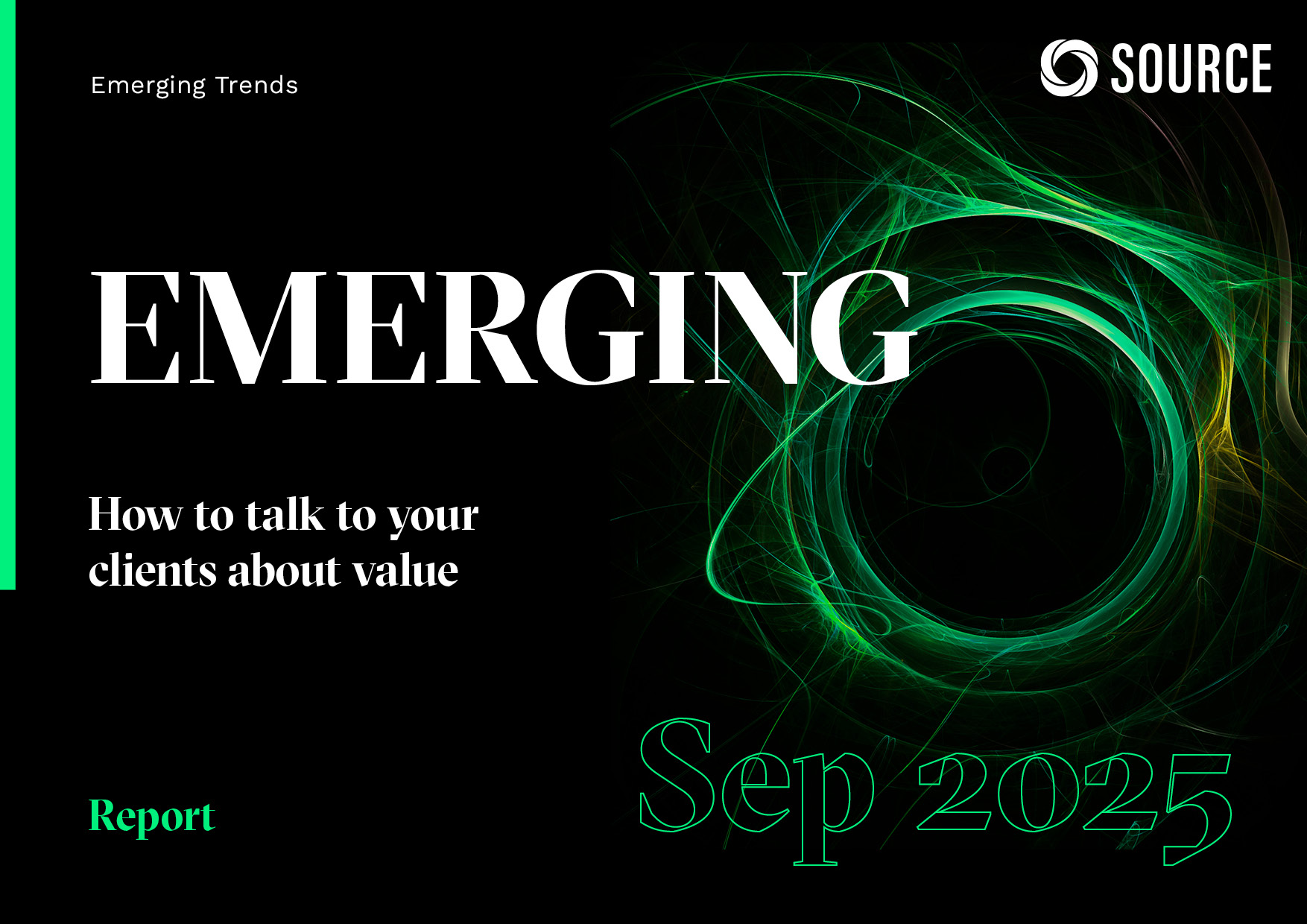 Emerging Trends

SOURCE

EMERGING

How to talk to your clients about value

Report

Sep 2025